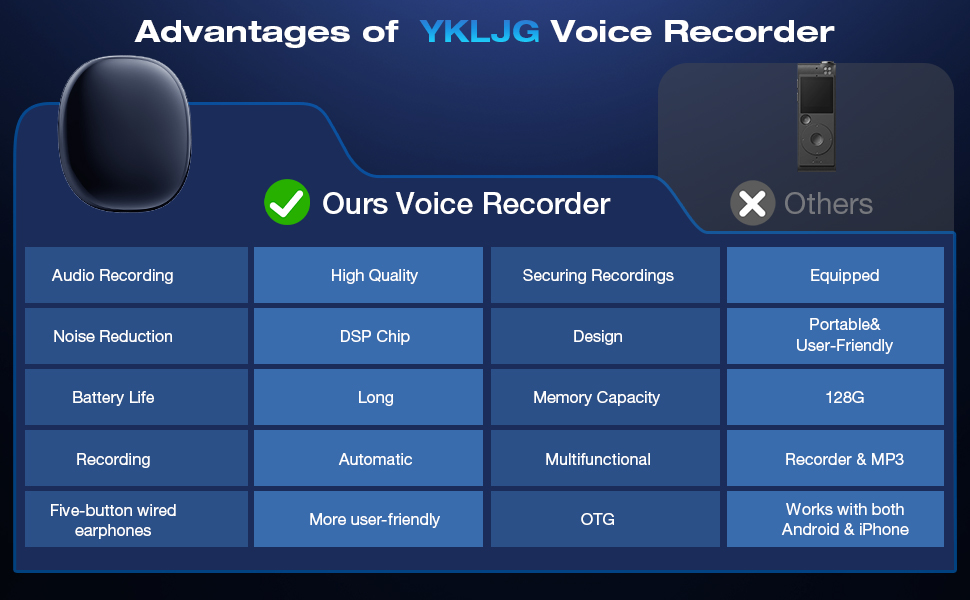 Advantages of YKLJG Voice Recorder

Ours Voice Recorder

Others

| Audio Recording | High Quality | Securing Recordings | Equipped |
|---|---|---|---|
| Noise Reduction | DSP Chip | Design | Portable& User-Friendly |
| Battery Life | Long | Memory Capacity | 128G |
| Recording | Automatic | Multifunctional | Recorder & MP3 |
| Five-button wired earphones | More user-friendly | OTG | Works with both Android & iPhone |